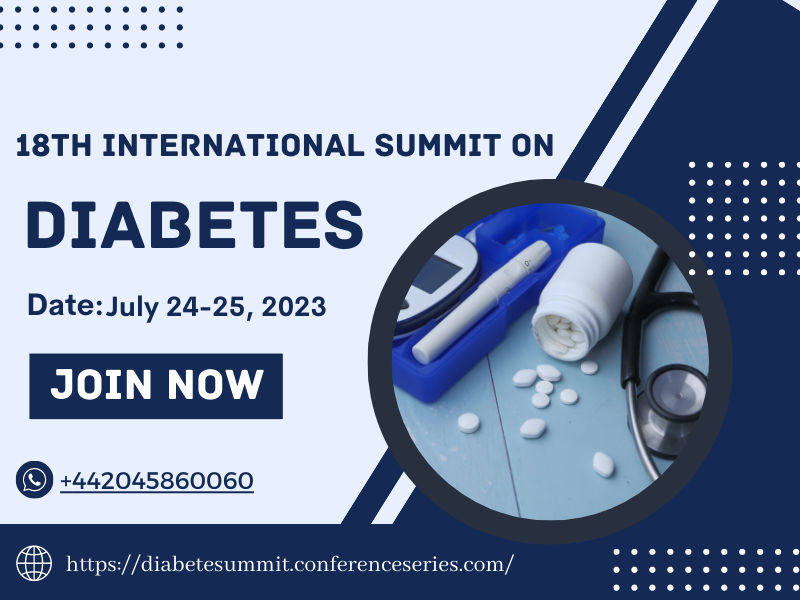 18TH INTERNATIONAL SUMMIT ON

DIABETES

Date: July 24-25, 2023

JOIN NOW

+442045860060

https://diabetesummit.conferenceseries.com/